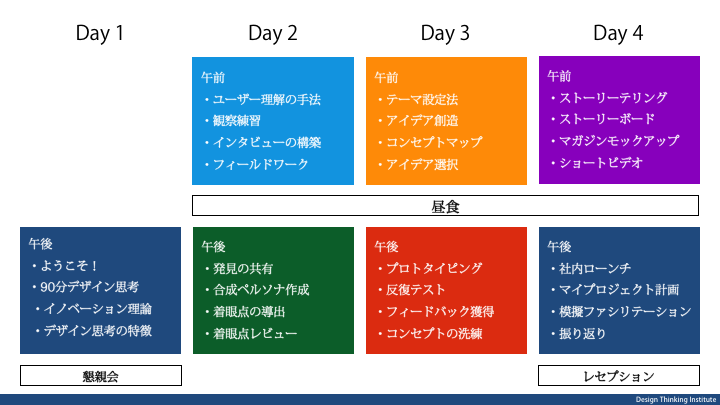 Day 1

Day 2

Day 3

Day 4

午前
・ユーザー理解の手法
・観察練習
・インタビューの構築
・フィールドワーク

午前
・テーマ設定法
・アイデア創造
・コンセプトマップ
・アイデア選択

午前
・ストーリーテリング
・ストーリーボード
・マガジンモックアップ
・ショートビデオ

昼食

午後
・ようこそ！
・90分デザイン思考
・イノベーション理論
・デザイン思考の特徴

午後
・発見の共有
・合成ペルソナ作成
・着眼点の導出
・着眼点レビュー

午後
・プロトタイピング
・反復テスト
・フィードバック獲得
・コンセプトの洗練

午後
・社内ローンチ
・マイプロジェクト計画
・模擬ファシリテーション
・振り返り

懇親会

レセプション

Design Thinking Institute